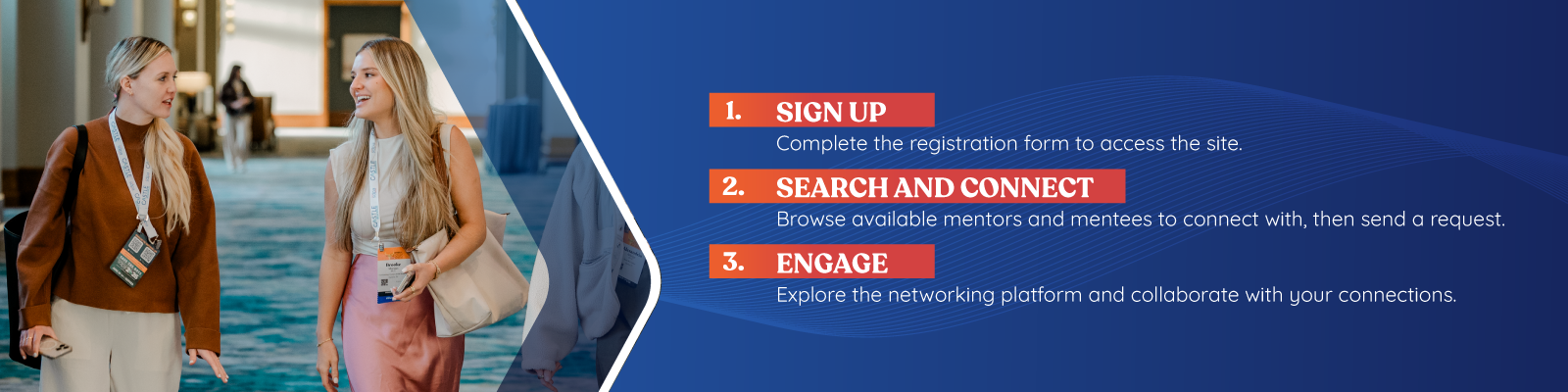 1. SIGN UP
Complete the registration form to access the site.

2. SEARCH AND CONNECT
Browse available mentors and mentees to connect with, then send a request.

3. ENGAGE
Explore the networking platform and collaborate with your connections.